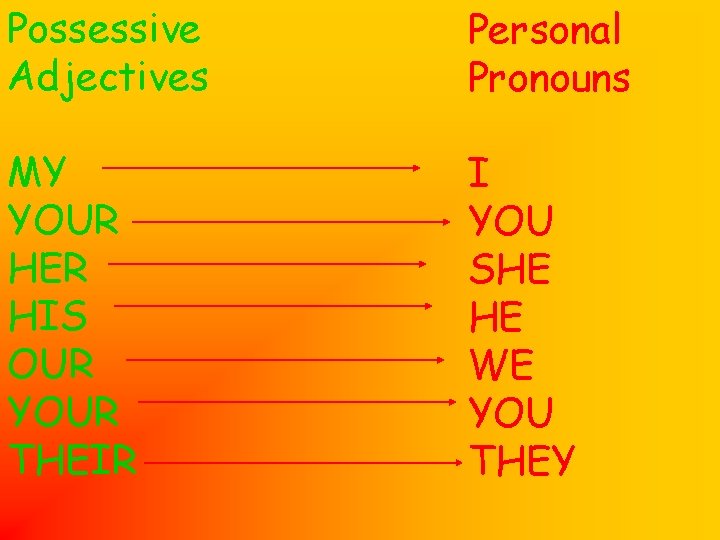 Possessive Adjectives

MY
YOUR
HER
HIS
OUR
YOUR
THEIR

Personal Pronouns

I
YOU
SHE
HE
WE
YOU
THEY